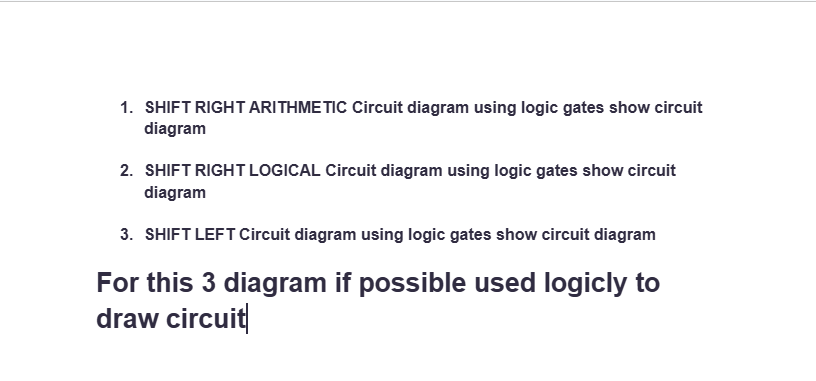 1. SHIFT RIGHT ARITHMETIC Circuit diagram using logic gates show circuit diagram

2. SHIFT RIGHT LOGICAL Circuit diagram using logic gates show circuit diagram

3. SHIFT LEFT Circuit diagram using logic gates show circuit diagram

For this 3 diagram if possible used logicly to draw circuit